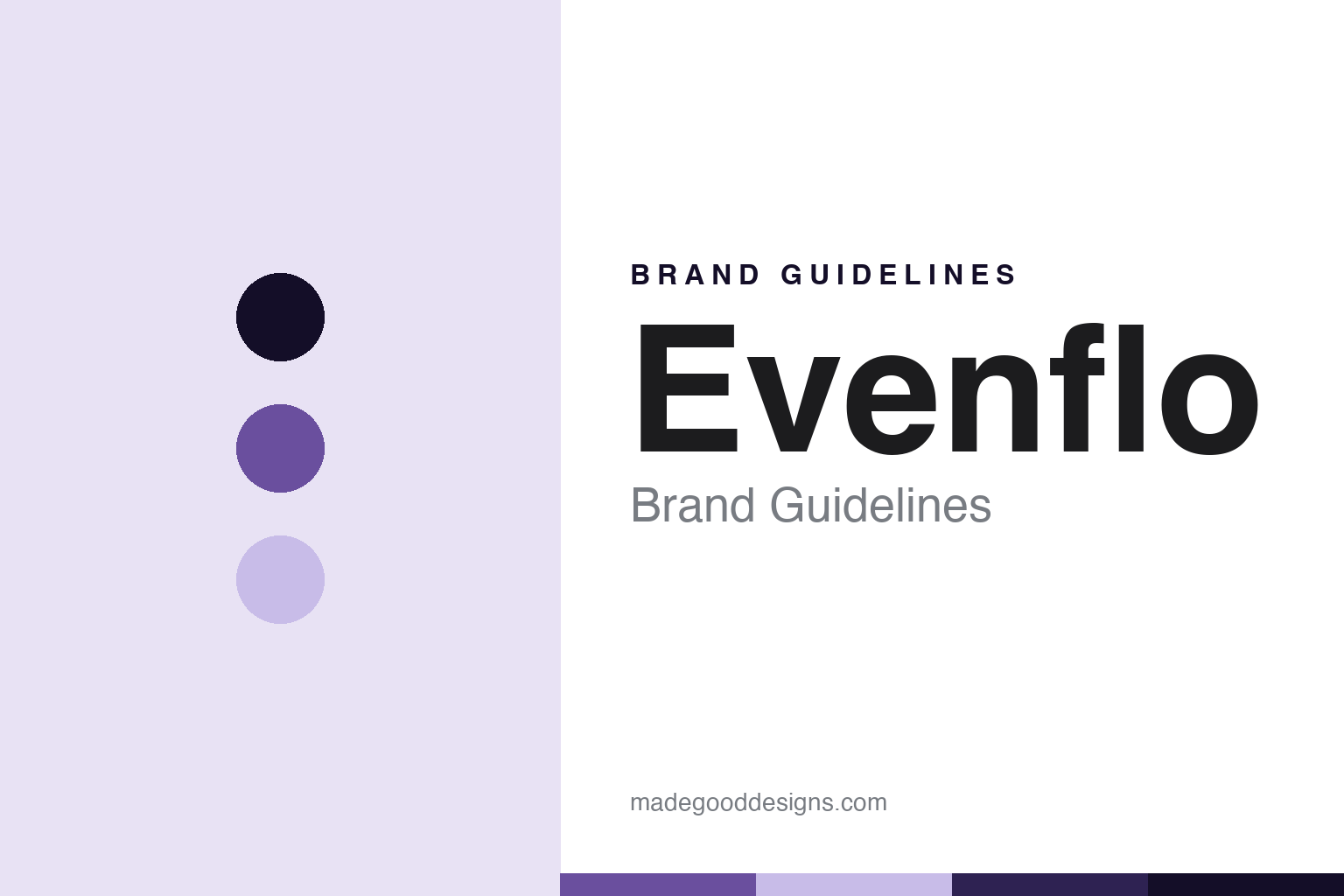 BRAND GUIDELINES

Evenflo

Brand Guidelines

madegooddesigns.com